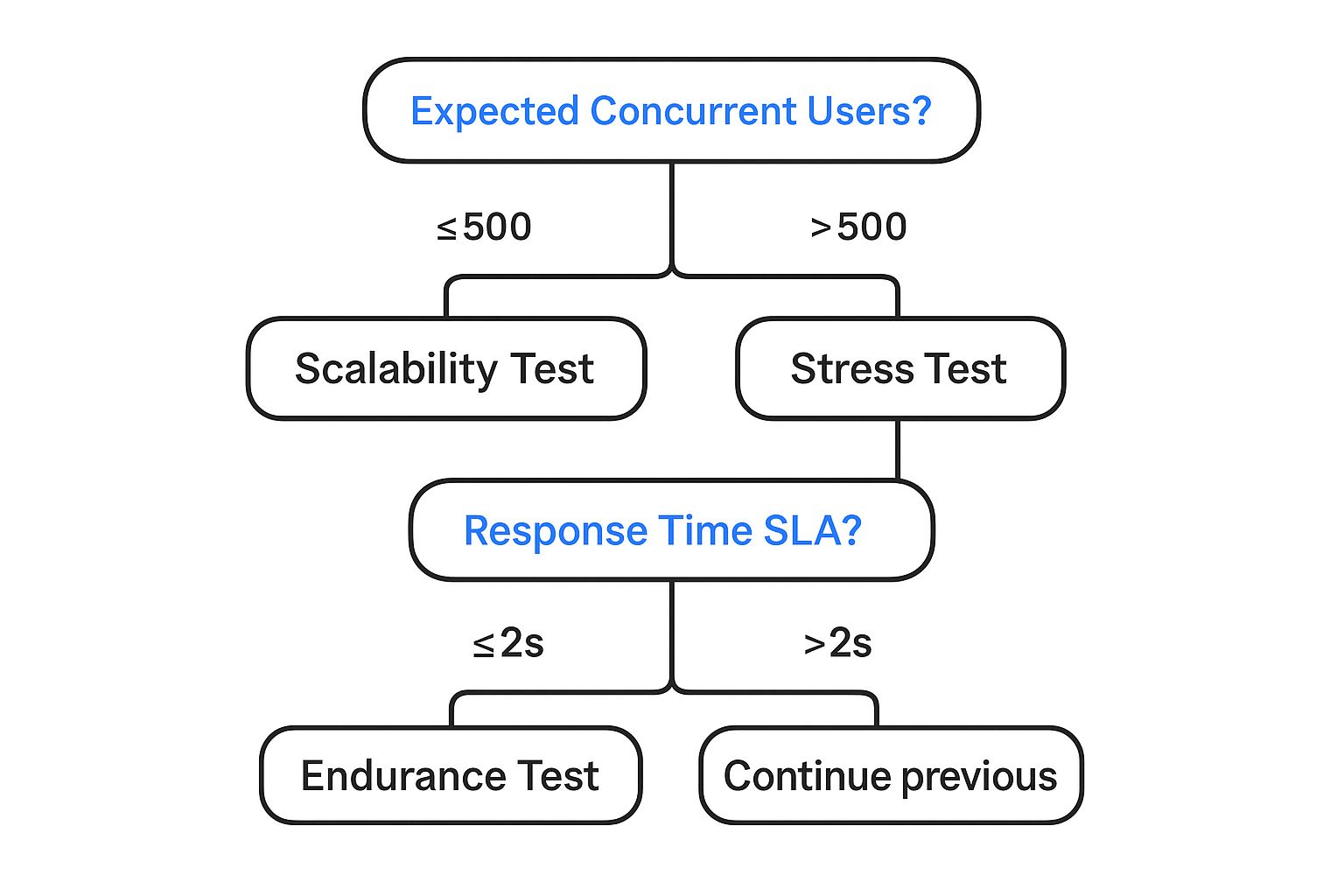 Expected Concurrent Users?

≤500

>500

Scalability Test

Stress Test

Response Time SLA?

≤2s

>2s

Endurance Test

Continue previous